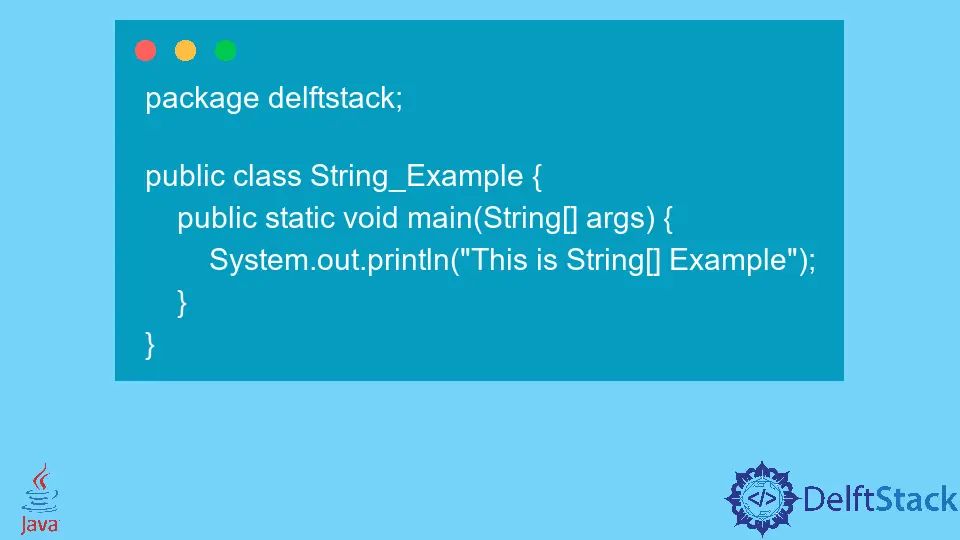 package delftstack;

public class String_Example {
    public static void main(String[] args) {
        System.out.println("This is String[] Example");
    }
}

Java

</> DelftStack